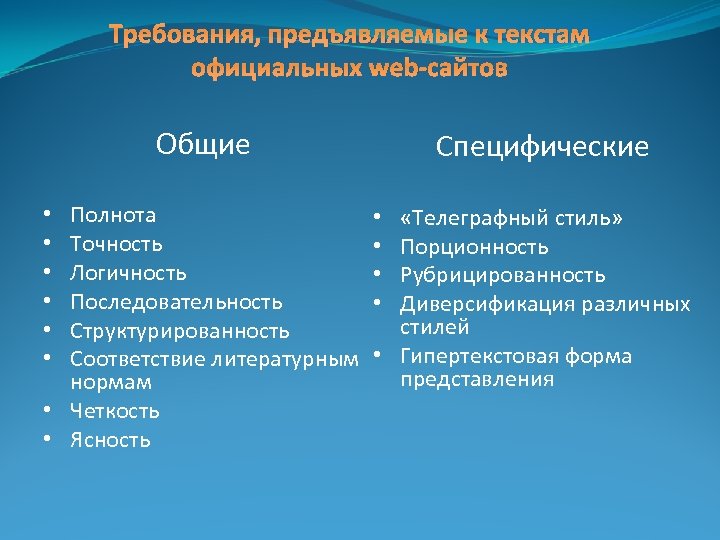 Требования, предъявляемые к текстам официальных web-сайтов

Общие

• Полнота
• Точность
• Логичность
• Последовательность
• Структурированность
• Соответствие литературным нормам
• Четкость
• Ясность

Специфические

• «Телеграфный стиль»
• Порционность
• Рубрицированность
• Диверсификация различных стилей
• Гипертекстовая форма представления